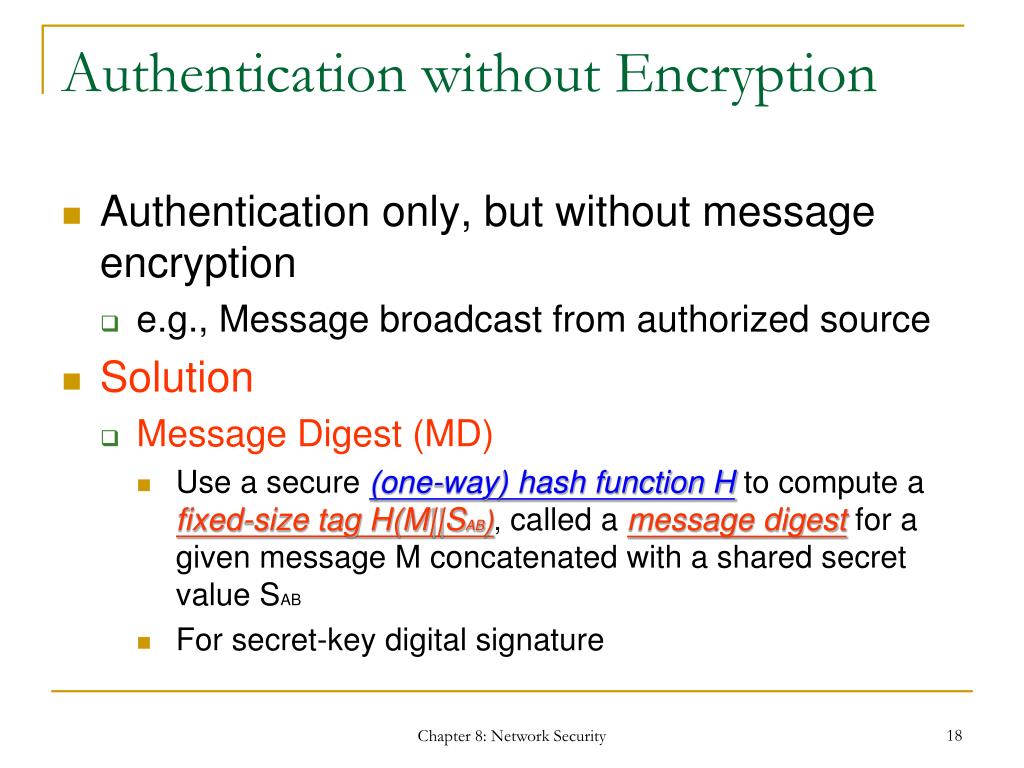 Authentication without Encryption

Authentication only, but without message encryption

e.g., Message broadcast from authorized source

Solution

Message Digest (MD)

Use a secure (one-way) hash function H to compute a fixed-size tag $H(M||S_{AB})$, called a message digest for a given message M concatenated with a shared secret value $S_{AB}$

For secret-key digital signature

Chapter 8: Network Security

18